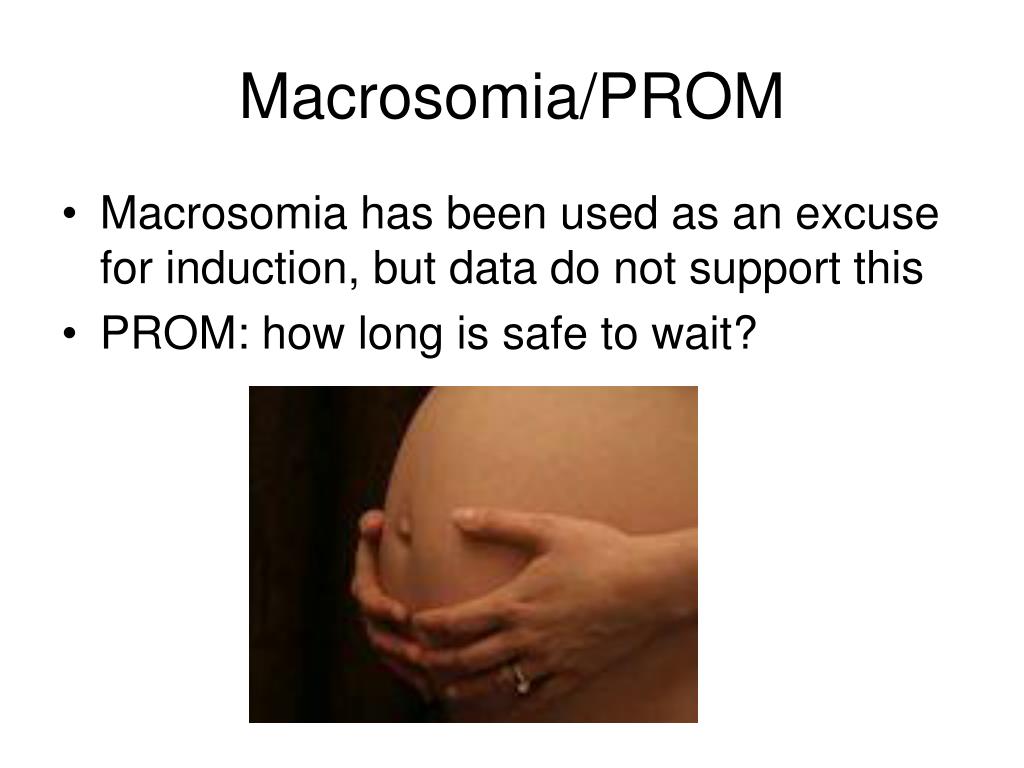 Macrosomia/PROM

• Macrosomia has been used as an excuse for induction, but data do not support this
• PROM: how long is safe to wait?